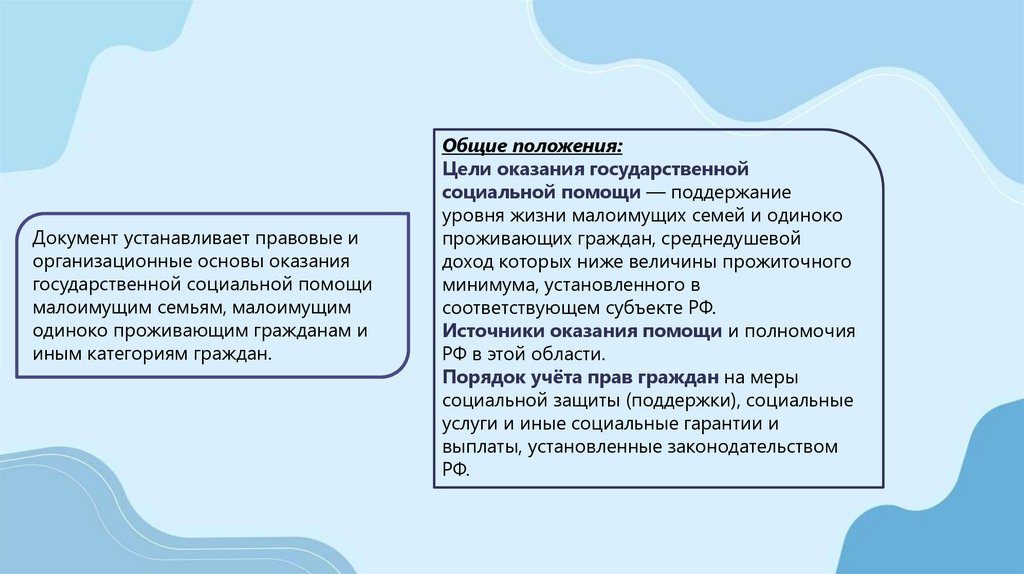 Документ устанавливает правовые и организационные основы оказания государственной социальной помощи малоимущим семьям, малоимущим одиноко проживающим гражданам и иным категориям граждан.

Общие положения:
Цели оказания государственной социальной помощи — поддержание уровня жизни малоимущих семей и одиноко проживающих граждан, среднедушевой доход которых ниже величины прожиточного минимума, установленного в соответствующем субъекте РФ.
Источники оказания помощи и полномочия РФ в этой области.
Порядок учёта прав граждан на меры социальной защиты (поддержки), социальные услуги и иные социальные гарантии и выплаты, установленные законодательством РФ.